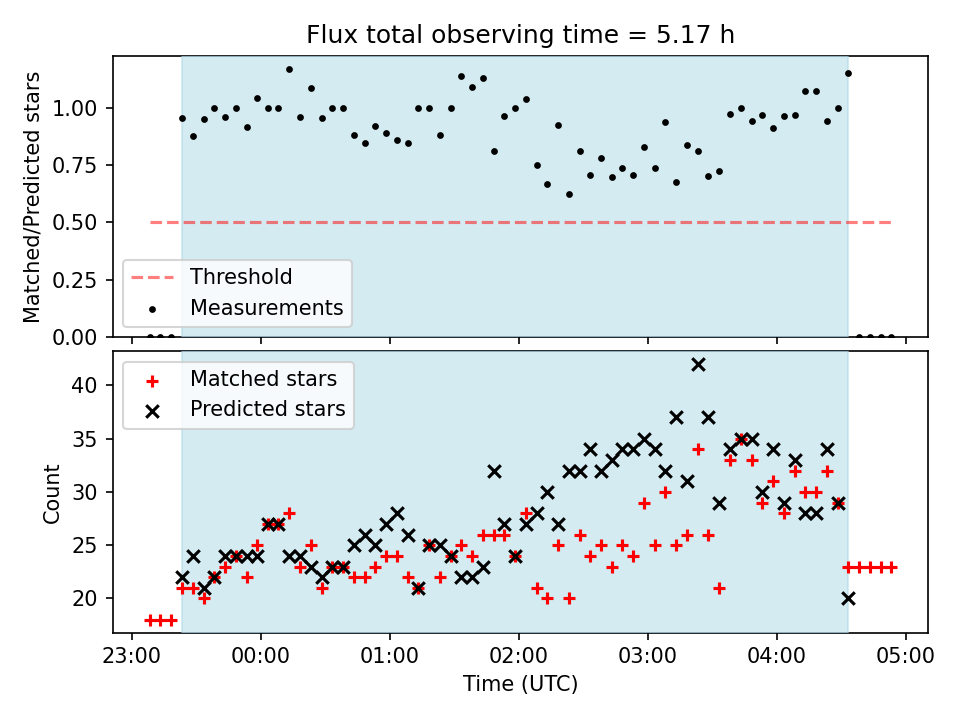 Flux total observing time = 5.17 h

Matched/Predicted stars

1.00
0.75
0.50
0.25
0.00

Threshold
Measurements

Matched stars
Predicted stars

Count

40
35
30
25
20

23:00
00:00
01:00
02:00
03:00
04:00
05:00

Time (UTC)